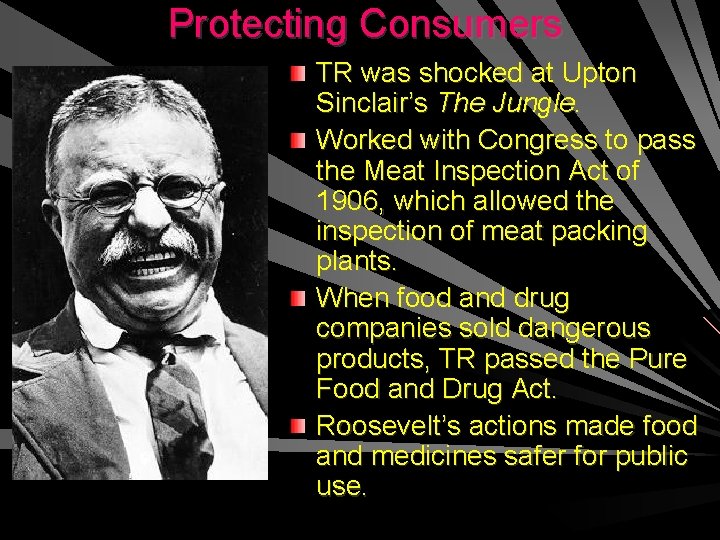 Protecting Consumers

TR was shocked at Upton Sinclair's The Jungle.

Worked with Congress to pass the Meat Inspection Act of 1906, which allowed the inspection of meat packing plants.

When food and drug companies sold dangerous products, TR passed the Pure Food and Drug Act.

Roosevelt's actions made food and medicines safer for public use.